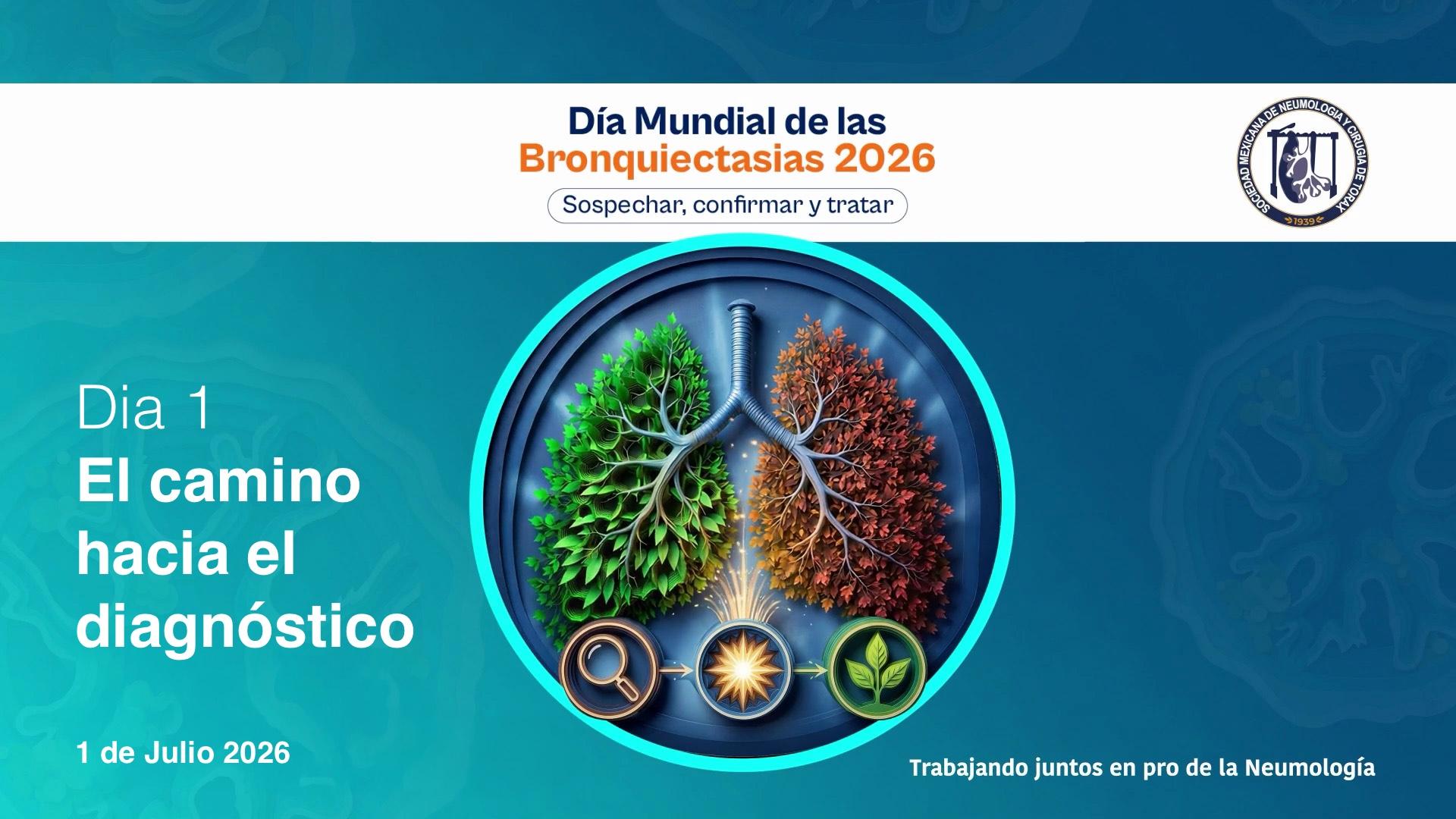 Día Mundial de las
Bronquiectasias 2026
Sospechar, confirmar y tratar

SOCIEDAD MEXICANA DE NEUMOLOGIA Y CIRUGIA DE TORAX
1939

Dia 1
El camino hacia el diagnóstico

1 de Julio 2026

Trabajando juntos en pro de la Neumología